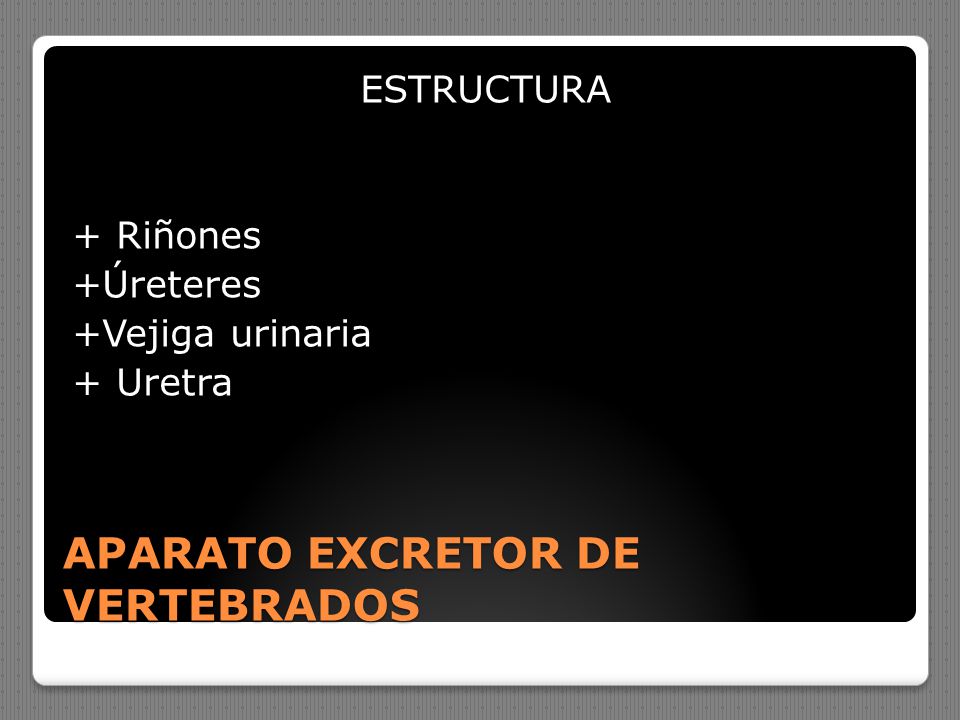 ESTRUCTURA

+ Riñones
+Úreteres
+Vejiga urinaria
+ Uretra

APARATO EXCRETOR DE VERTEBRADOS